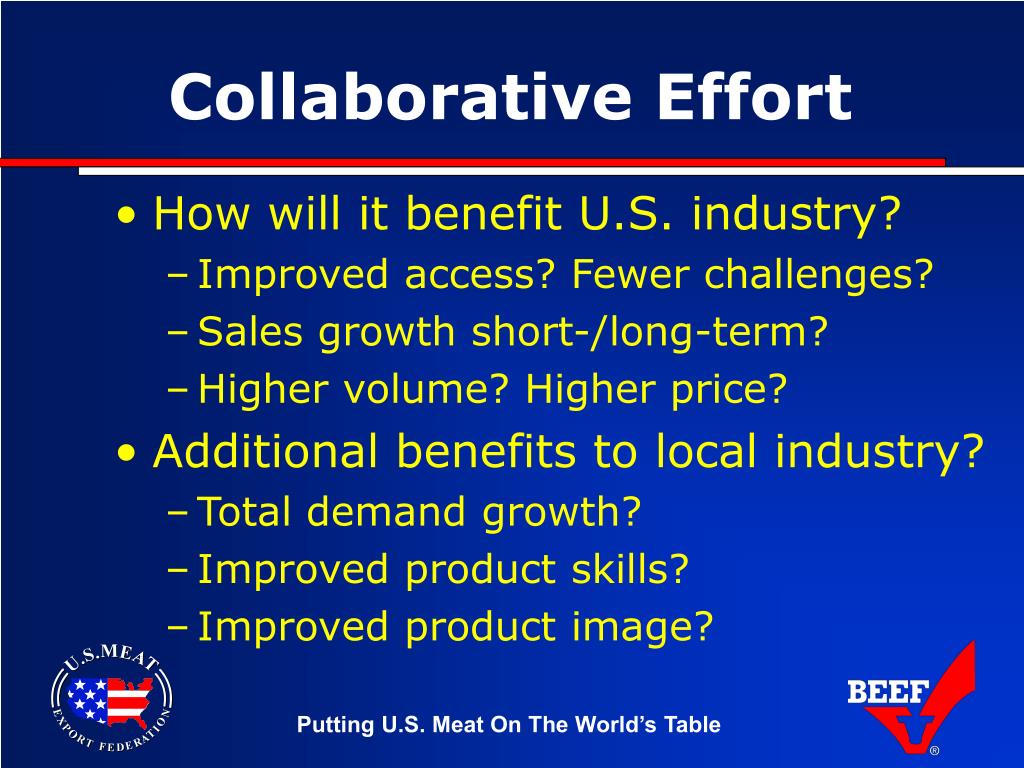 Collaborative Effort

• How will it benefit U.S. industry?
– Improved access? Fewer challenges?
– Sales growth short-/long-term?
– Higher volume? Higher price?

• Additional benefits to local industry?
– Total demand growth?
– Improved product skills?
– Improved product image?

U.S. MEAT EXPORT FEDERATION

Putting U.S. Meat On The World's Table

BEEF ®